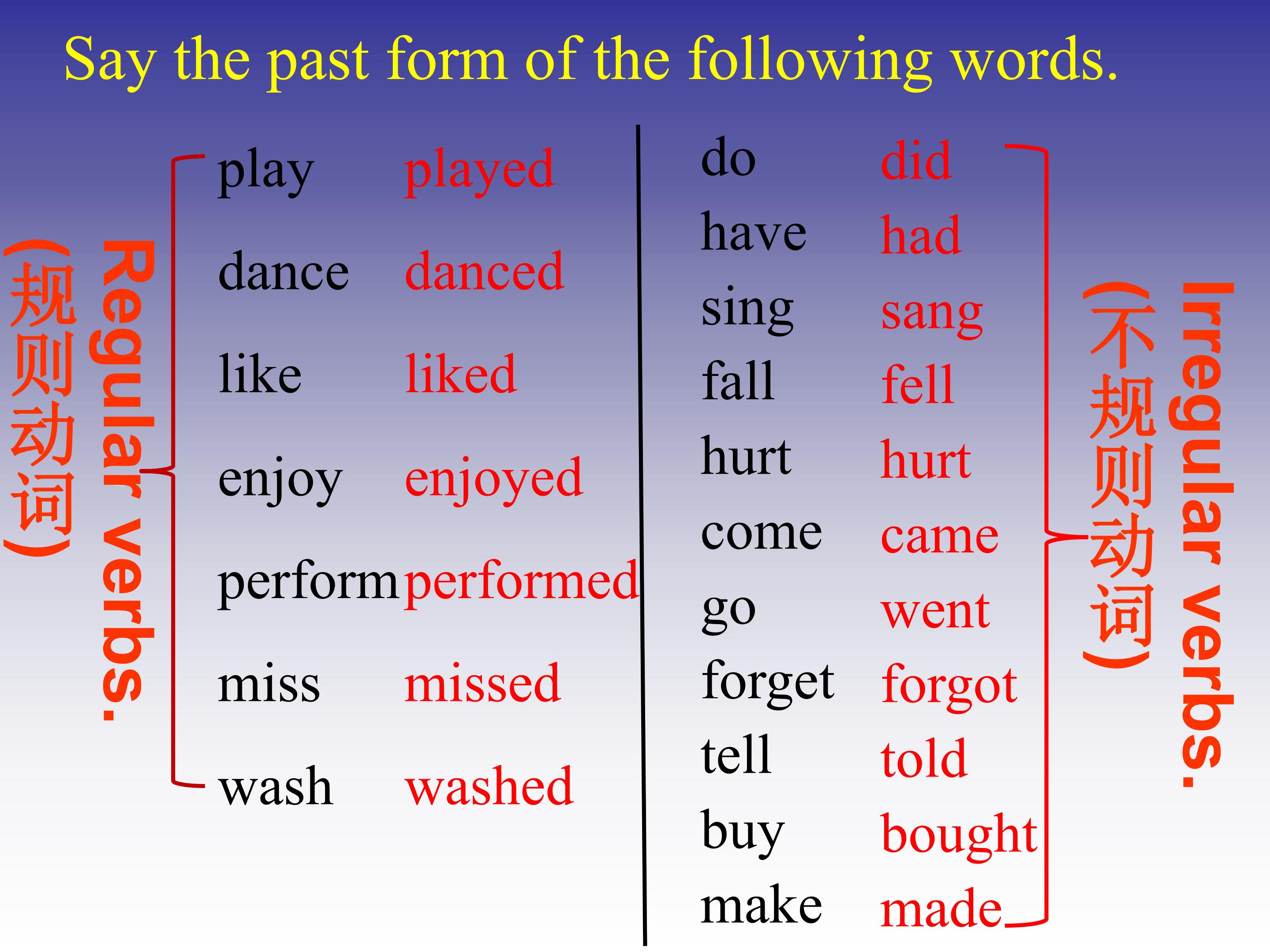 Say the past form of the following words.

Regular verbs.
(规则动词)

play played
dance danced
like liked
enjoy enjoyed
perform performed
miss missed
wash washed

do did
have had
sing sang
fall fell
hurt hurt
come came
go went
forget forgot
tell told
buy bought
make made

Irregular verbs.
(不规则动词)